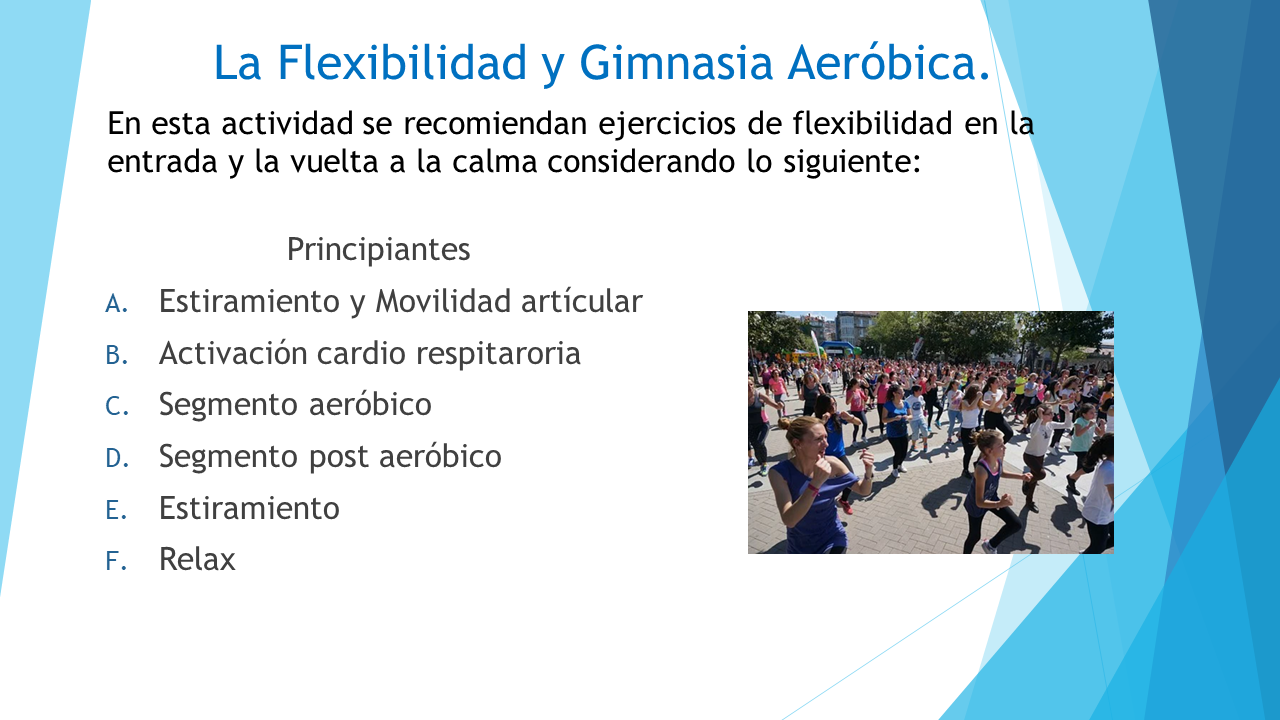 La Flexibilidad y Gimnasia Aeróbica.

En esta actividad se recomiendan ejercicios de flexibilidad en la entrada y la vuelta a la calma considerando lo siguiente:

Principiantes

A. Estiramiento y Movilidad artícular
B. Activación cardio respitaroria
C. Segmento aeróbico
D. Segmento post aeróbico
E. Estiramiento
F. Relax